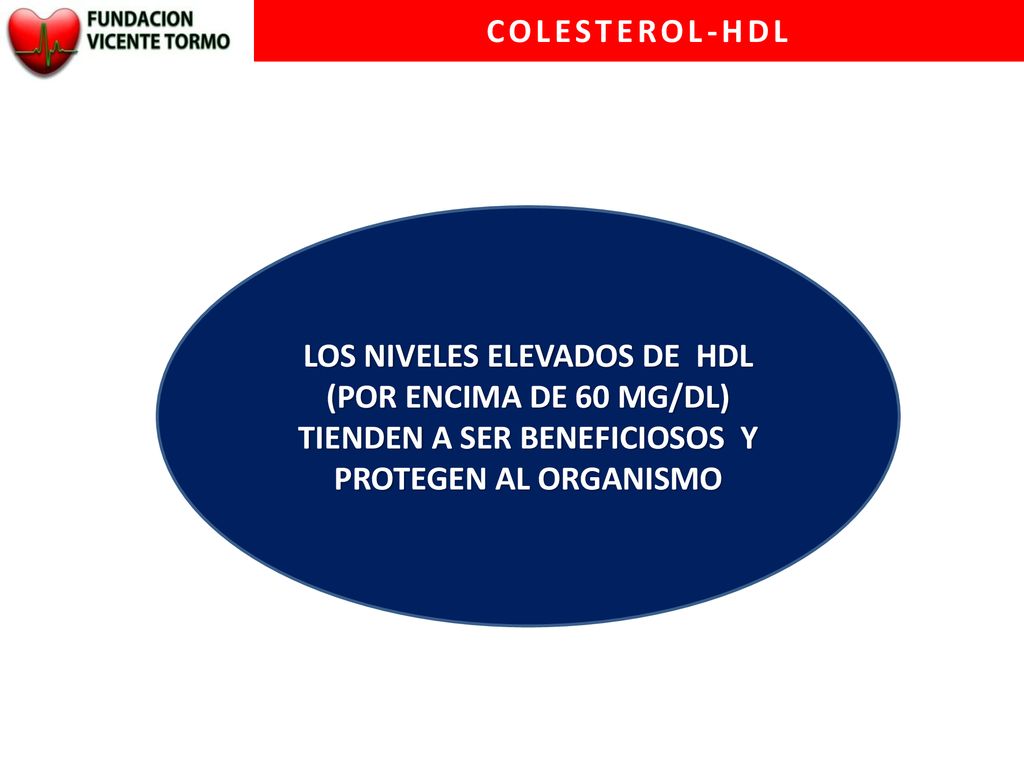 FUNDACION
VICENTE TORMO

COLESTEROL-HDL

LOS NIVELES ELEVADOS DE HDL (POR ENCIMA DE 60 MG/DL) TIENDEN A SER BENEFICIOSOS Y PROTEGEN AL ORGANISMO